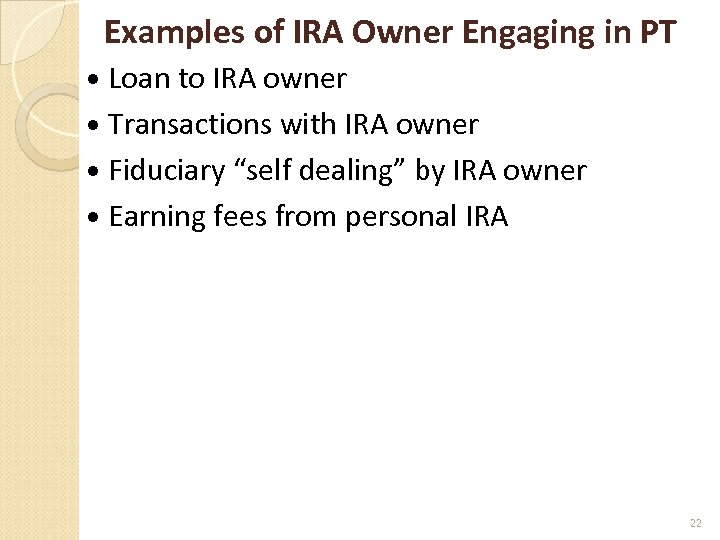 Examples of IRA Owner Engaging in PT

• Loan to IRA owner
• Transactions with IRA owner
• Fiduciary “self dealing” by IRA owner
• Earning fees from personal IRA

22